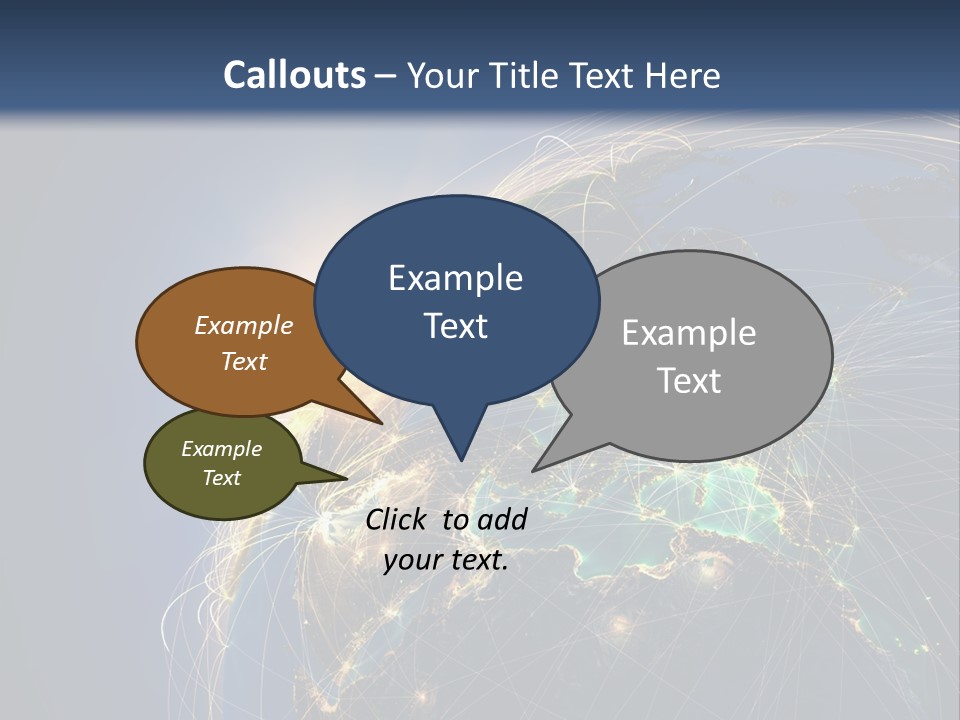 Callouts – Your Title Text Here

Example Text

Example Text

Example Text

Example Text

Click to add your text.